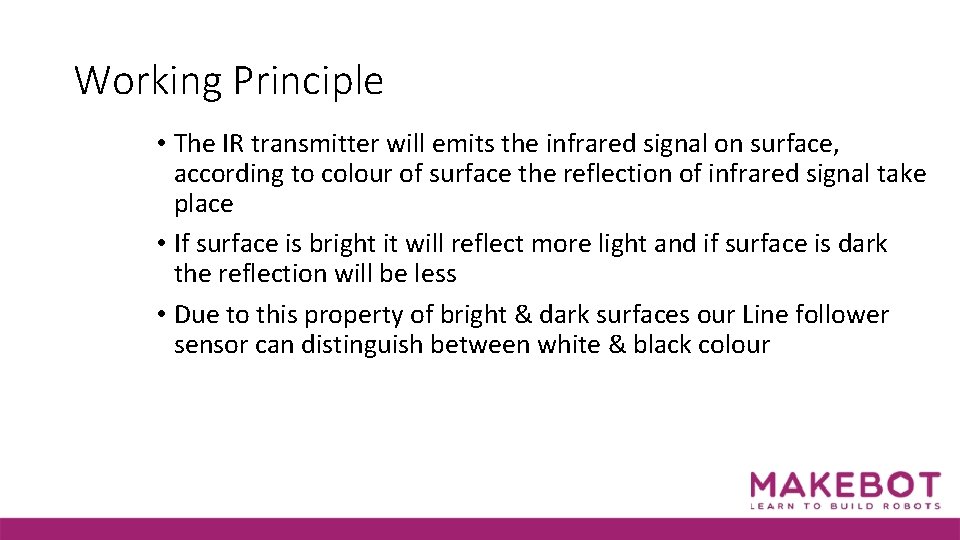 Working Principle

• The IR transmitter will emits the infrared signal on surface, according to colour of surface the reflection of infrared signal take place

• If surface is bright it will reflect more light and if surface is dark the reflection will be less

• Due to this property of bright & dark surfaces our Line follower sensor can distinguish between white & black colour

MAKEBOT
LEARN TO BUILD ROBOTS